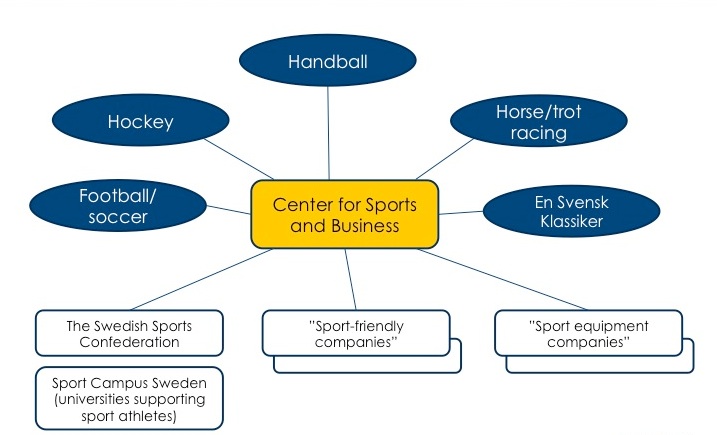 Handball

Hockey

Horse/trot racing

Football/ soccer

Center for Sports and Business

En Svensk Klassiker

The Swedish Sports Confederation

"Sport-friendly companies"

"Sport equipment companies"

Sport Campus Sweden (universities supporting sport athletes)